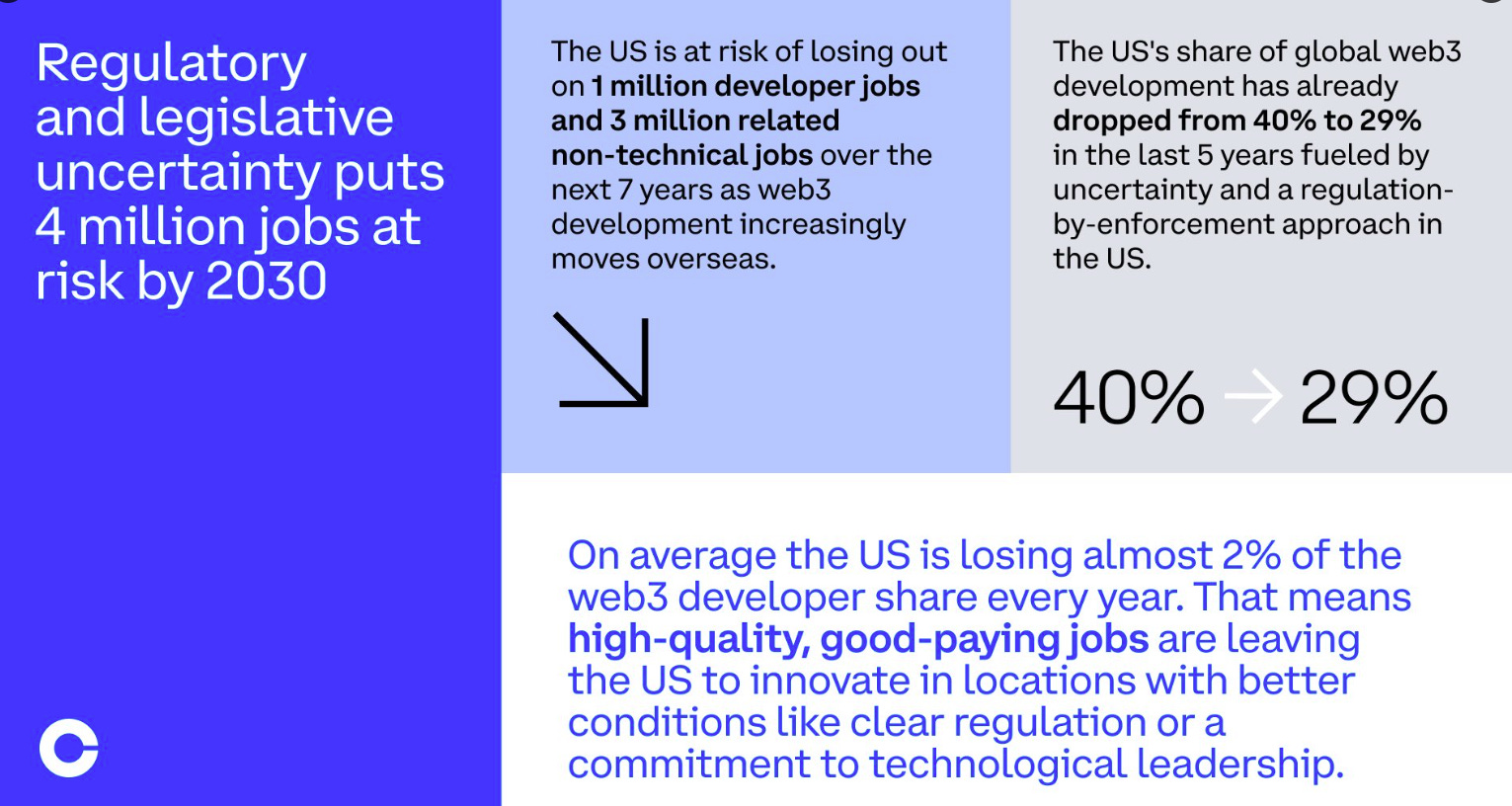 Regulatory and legislative uncertainty puts 4 million jobs at risk by 2030

The US is at risk of losing out on 1 million developer jobs and 3 million related non-technical jobs over the next 7 years as web3 development increasingly moves overseas.

The US's share of global web3 development has already dropped from 40% to 29% in the last 5 years fueled by uncertainty and a regulation-by-enforcement approach in the US.

40% → 29%

On average the US is losing almost 2% of the web3 developer share every year. That means high-quality, good-paying jobs are leaving the US to innovate in locations with better conditions like clear regulation or a commitment to technological leadership.